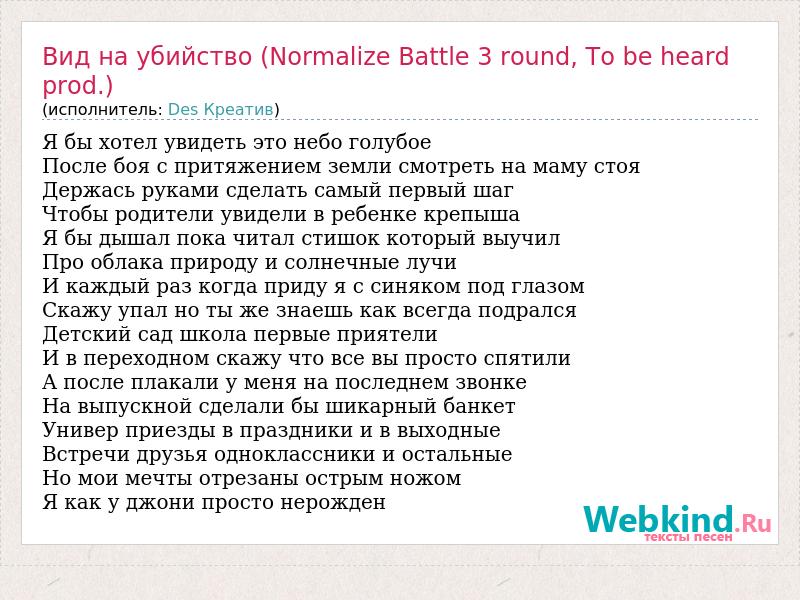 Вид на убийство (Normalize Battle 3 round, To be heard prod.)
(исполнитель: Des Креатив)

Я бы хотел увидеть это небо голубое
После боя с притяжением земли смотреть на маму стоя
Держась руками сделать самый первый шаг
Чтобы родители увидели в ребенке крепыша
Я бы дышал пока читал стишок который выучил
Про облака природу и солнечные лучи
И каждый раз когда приду я с синяком под глазом
Скажу упал но ты же знаешь как всегда подрался
Детский сад школа первые приятели
И в переходном скажу что все вы просто спятили
А после плакали у меня на последнем звонке
На выпускной сделали бы шикарный банкет
Универ приезды в праздники и в выходные
Встречи друзья одноклассники и остальные
Но мои мечты отрезаны острым ножом
Я как у джони просто нерожден

Webkind.Ru
тексты песен